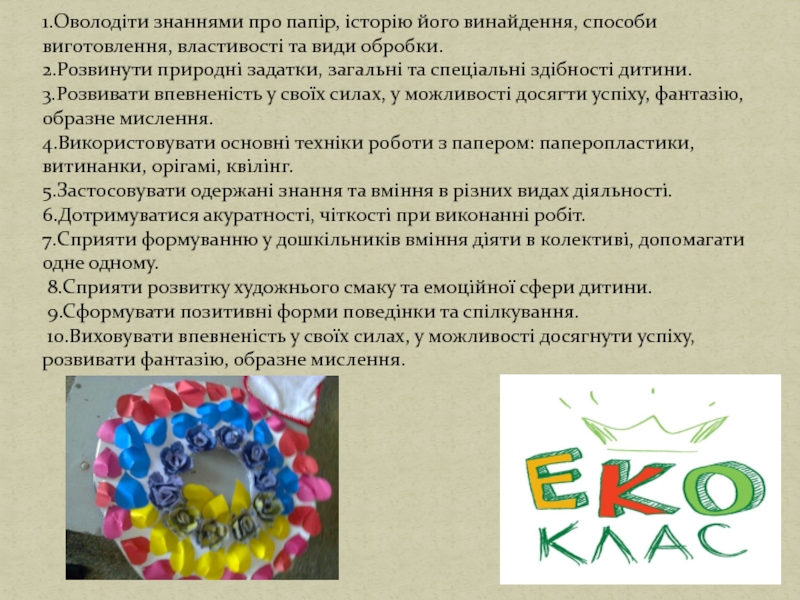 1.Оволодіти знаннями про папір, історію його винайдення, способи виготовлення, властивості та види обробки.
2.Розвинути природні задатки, загальні та спеціальні здібності дитини.
3.Розвивати впевненість у своїх силах, у можливості досягти успіху, фантазію, образне мислення.
4.Використовувати основні техніки роботи з папером: паперопластики, витинанки, орігамі, квілінг.
5.Застосовувати одержані знання та вміння в різних видах діяльності.
6.Дотримуватися акуратності, чіткості при виконанні робіт.
7.Сприяти формуванню у дошкільників вміння діяти в колективі, допомагати одне одному.
8.Сприяти розвитку художнього смаку та емоційної сфери дитини.
9.Сформувати позитивні форми поведінки та спілкування.
10.Виховувати впевненість у своїх силах, у можливості досягнути успіху, розвивати фантазію, образне мислення.

ЕКО
КЛАС